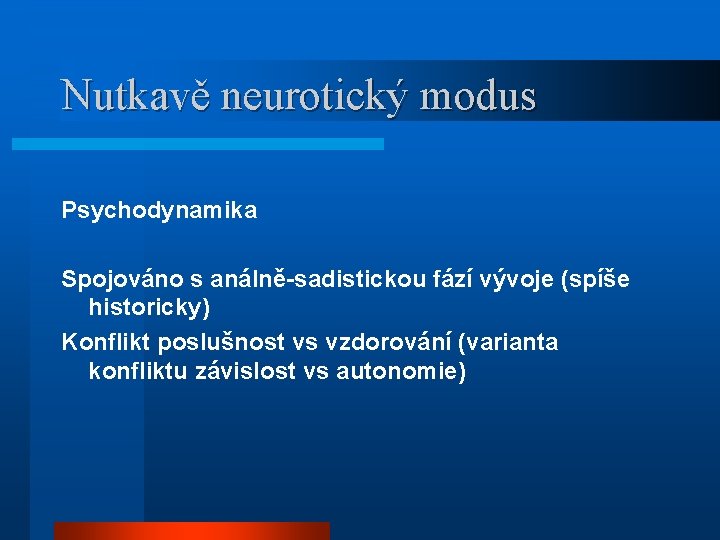 Nutkavě neurotický modus

Psychodynamika

Spojováno s análně-sadistickou fází vývoje (spíše historicky)

Konflikt poslušnost vs vzdorování (varianta konfliktu závislost vs autonomie)